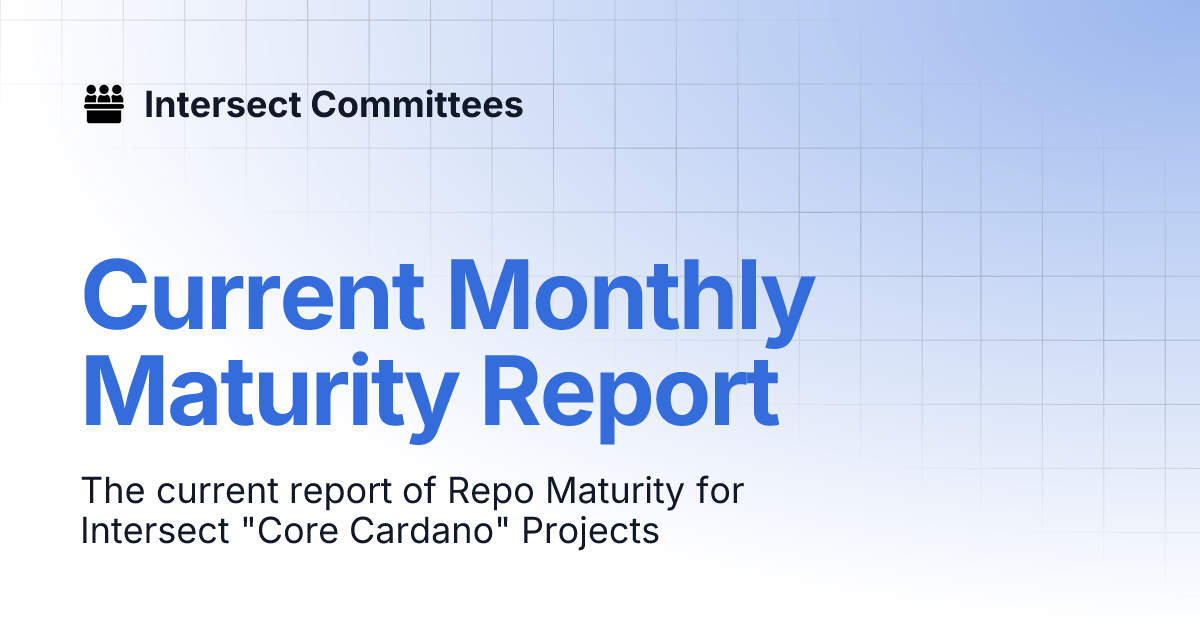 Intersect Committees

Current Monthly Maturity Report

The current report of Repo Maturity for Intersect "Core Cardano" Projects